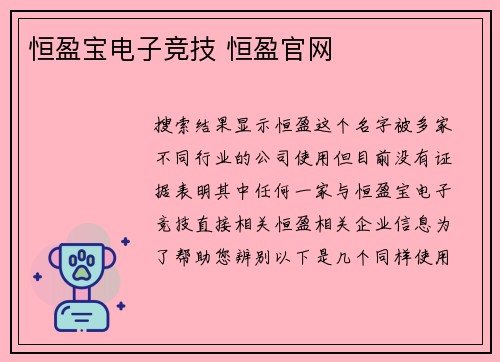 恒盈宝电子竞技 恒盈官网

搜索结果显示恒盈这个名字被多家不同行业的公司使用但目前没有证据表明其中任何一家与恒盈宝电子竞技直接相关恒盈相关企业信息为了帮助您辨别以下是几个同样使用